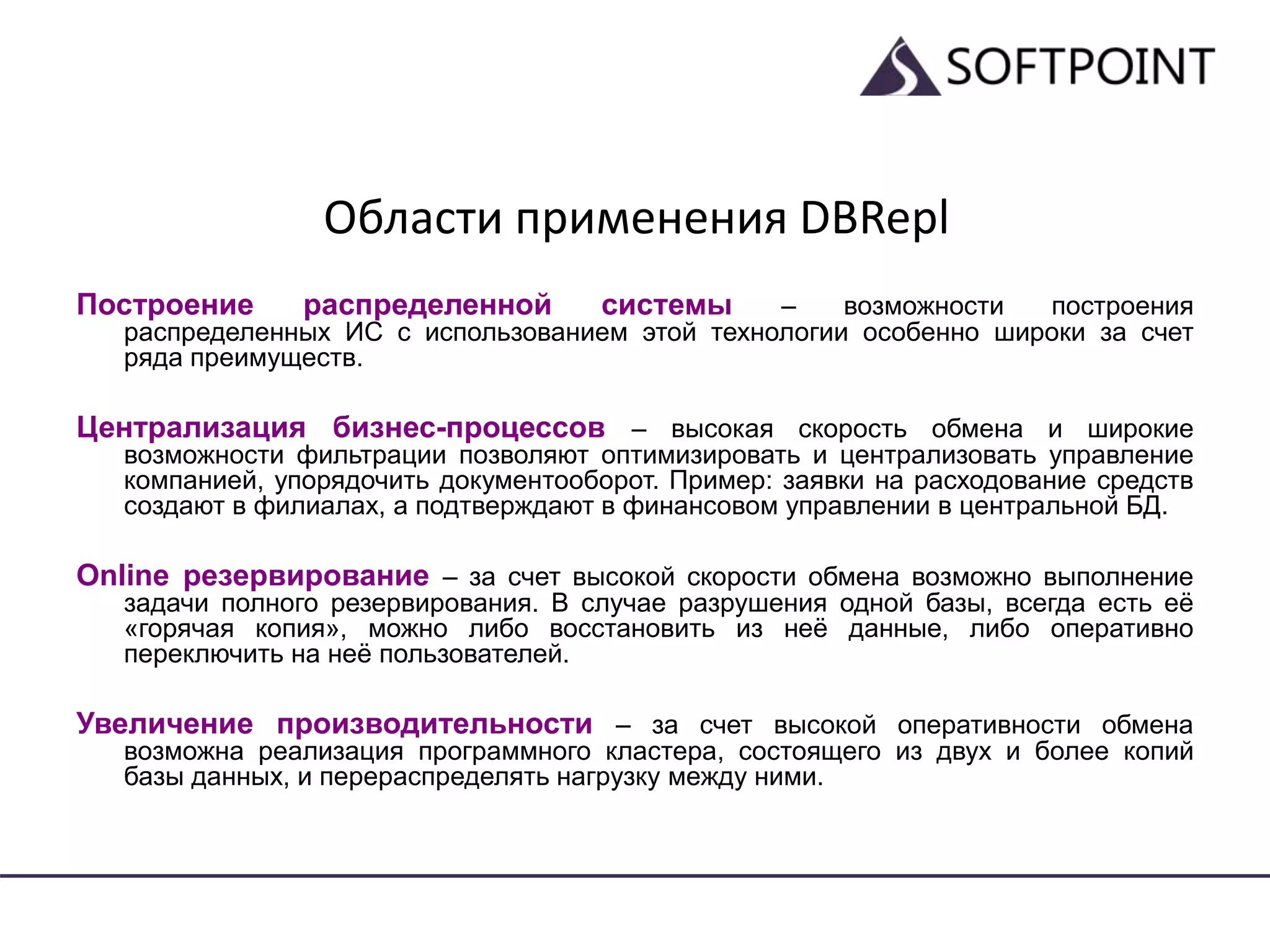 SOFTPOINT

Области применения DBRepl

Построение распределенной системы – возможности построения распределенных ИС с использованием этой технологии особенно широки за счет ряда преимуществ.

Централизация бизнес-процессов – высокая скорость обмена и широкие возможности фильтрации позволяют оптимизировать и централизовать управление компанией, упорядочить документооборот. Пример: заявки на расходование средств создают в филиалах, а подтверждают в финансовом управлении в центральной БД.

Online резервирование – за счет высокой скорости обмена возможно выполнение задачи полного резервирования. В случае разрушения одной базы, всегда есть её «горячая копия», можно либо восстановить из неё данные, либо оперативно переключить на неё пользователей.

Увеличение производительности – за счет высокой оперативности обмена возможна реализация программного кластера, состоящего из двух и более копий базы данных, и перераспределять нагрузку между ними.